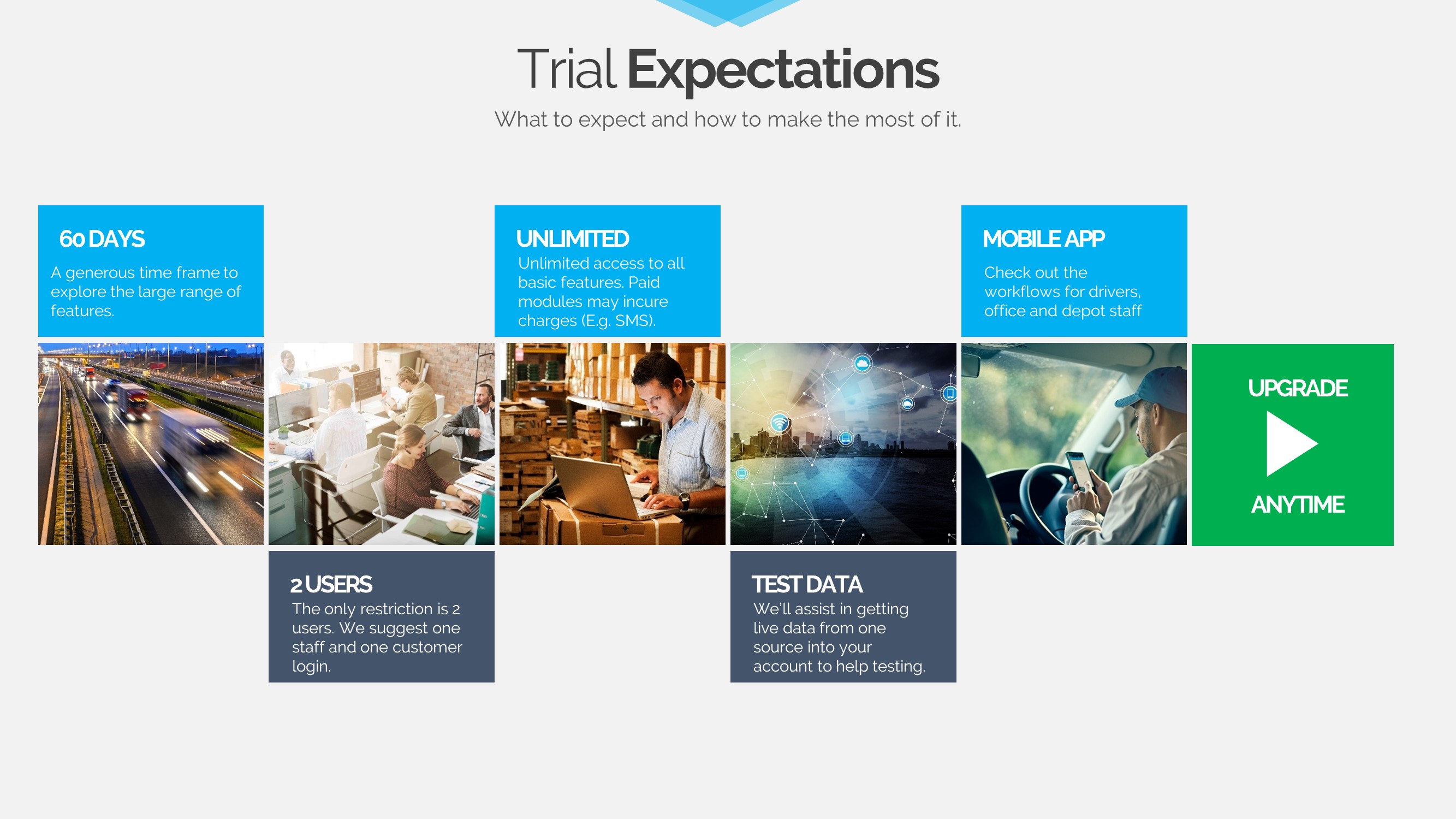 Trial Expectations

What to expect and how to make the most of it.

60 DAYS

A generous time frame to explore the large range of features.

2 USERS

The only restriction is 2 users. We suggest one staff and one customer login.

UNLIMITED

Unlimited access to all basic features. Paid modules may incure charges (E.g. SMS).

TEST DATA

We'll assist in getting live data from one source into your account to help testing.

MOBILE APP

Check out the workflows for drivers, office and depot staff

UPGRADE

ANYTIME